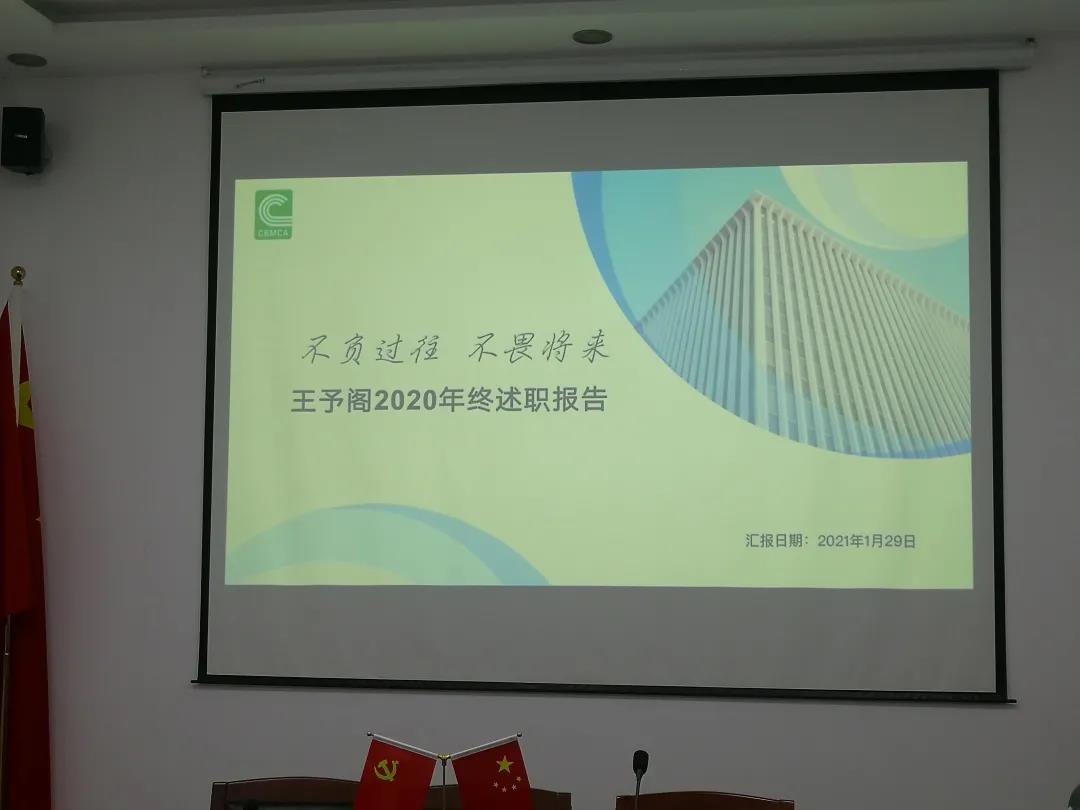 CBMCA

不负过往 不畏将来

王予阁2020年终述职报告

汇报日期：2021年1月29日